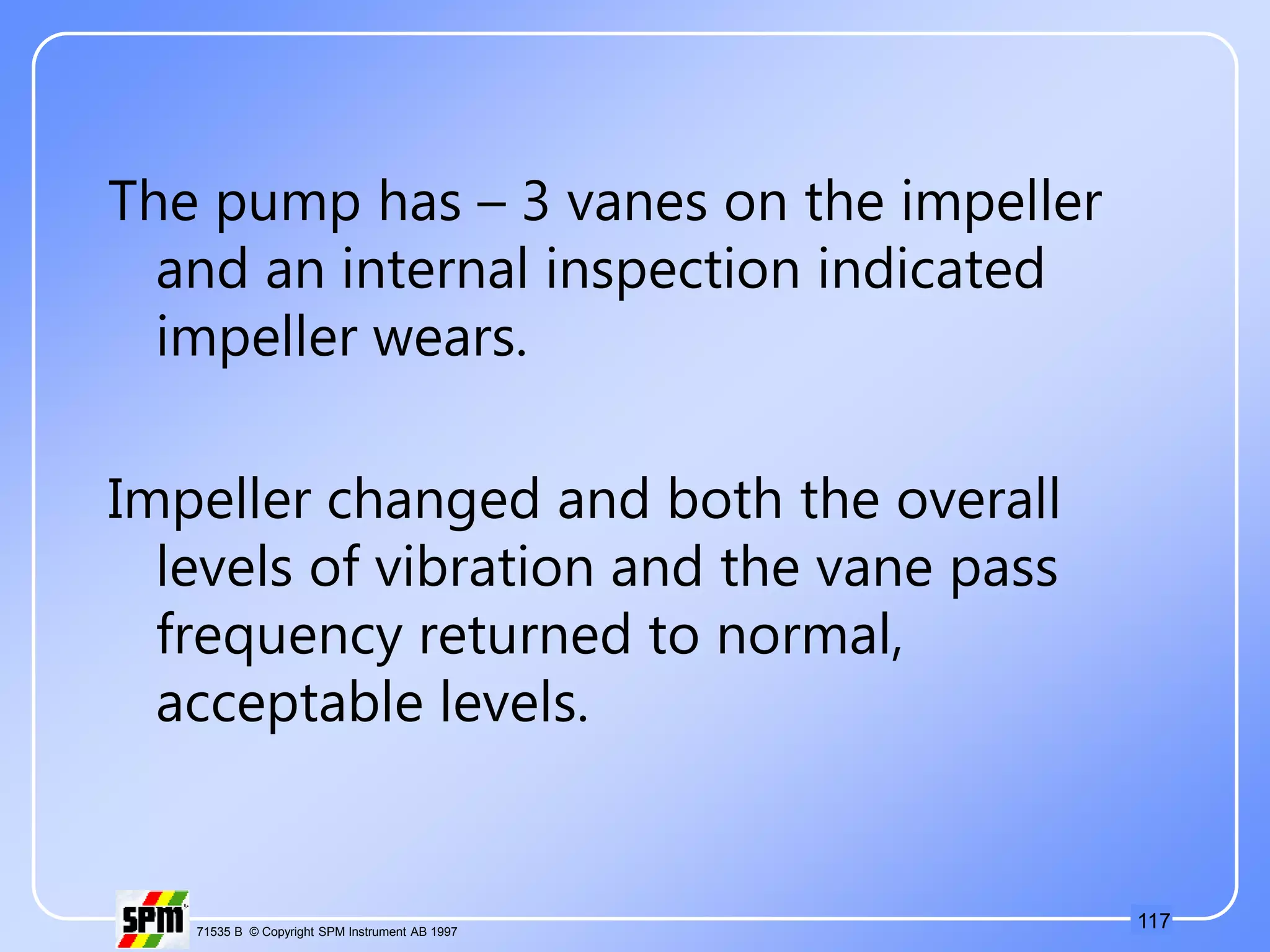 The pump has – 3 vanes on the impeller and an internal inspection indicated impeller wears.

Impeller changed and both the overall levels of vibration and the vane pass frequency returned to normal, acceptable levels.

SPM

71535 B © Copyright SPM Instrument AB 1997

117